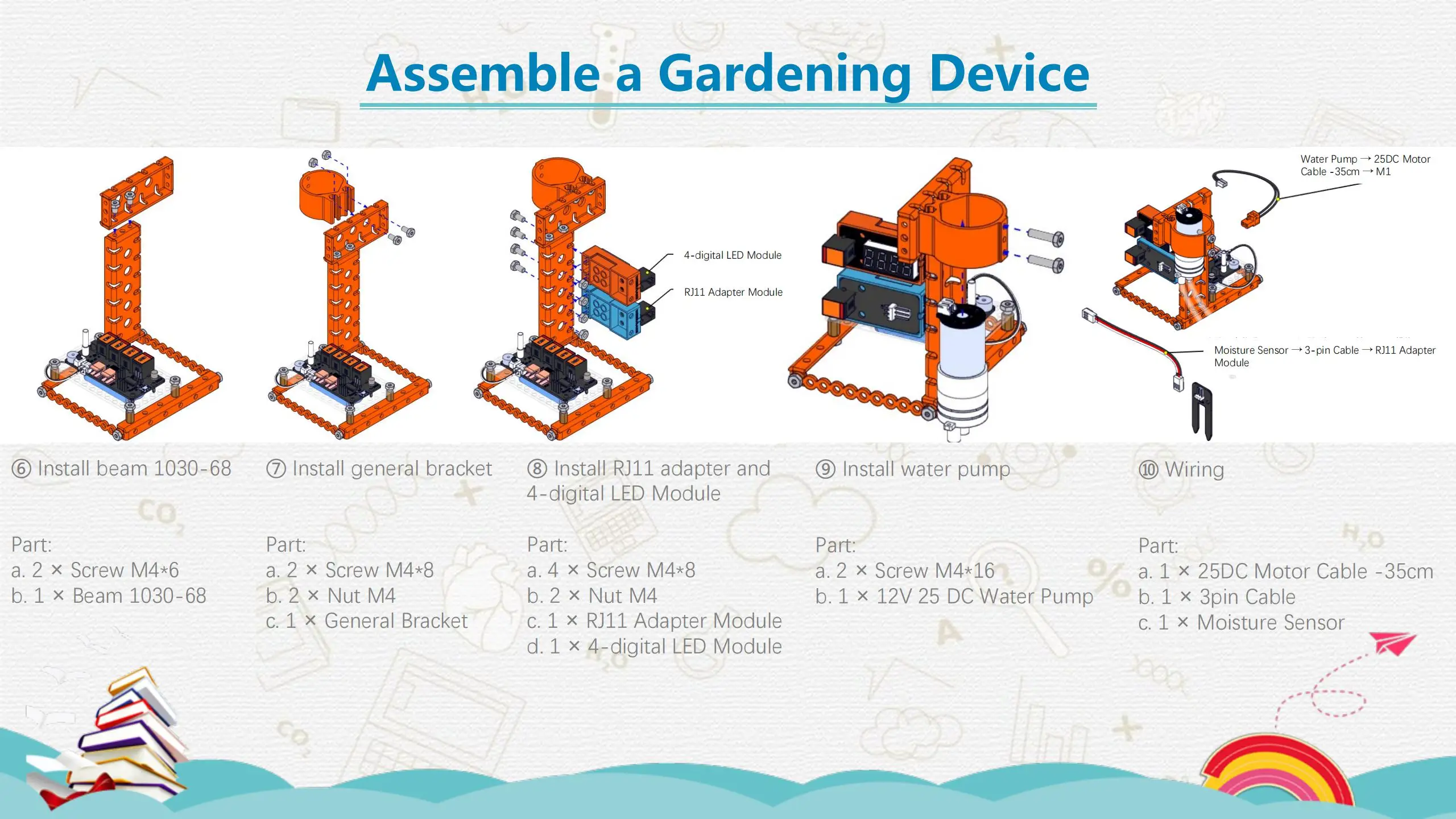 Assemble a Gardening Device

4-digital LED Module

RJ11 Adapter Module

Water Pump → 25DC Motor Cable -35cm → M1

Moisture Sensor → 3-pin Cable → RJ11 Adapter Module

⑥ Install beam 1030-68

Part:
a. 2 × Screw M4*6
b. 1 × Beam 1030-68

⑦ Install general bracket

Part:
a. 2 × Screw M4*8
b. 2 × Nut M4
c. 1 × General Bracket

⑧ Install RJ11 adapter and 4-digital LED Module

Part:
a. 4 × Screw M4*8
b. 2 × Nut M4
c. 1 × RJ11 Adapter Module
d. 1 × 4-digital LED Module

⑨ Install water pump

Part:
a. 2 × Screw M4*16
b. 1 × 12V 25 DC Water Pump

⑩ Wiring

Part:
a. 1 × 25DC Motor Cable -35cm
b. 1 × 3pin Cable
c. 1 × Moisture Sensor